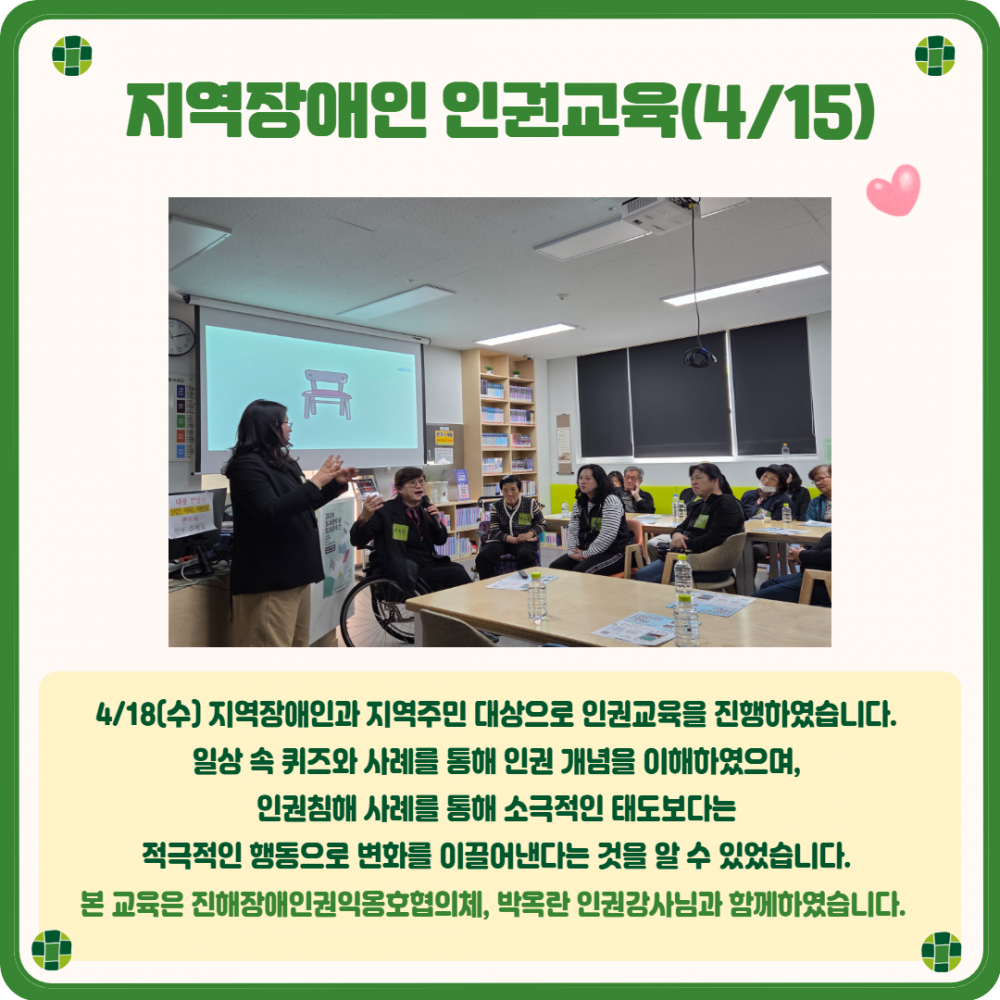 지역장애인 인권교육(4/15)

4/18(수) 지역장애인과 지역주민 대상으로 인권교육을 진행하였습니다.
일상 속 퀴즈와 사례를 통해 인권 개념을 이해하였으며,
인권침해 사례를 통해 소극적인 태도보다는
적극적인 행동으로 변화를 이끌어낸다는 것을 알 수 있었습니다.
본 교육은 진해장애인권익옹호협의체, 박옥란 인권강사님과 함께하였습니다.